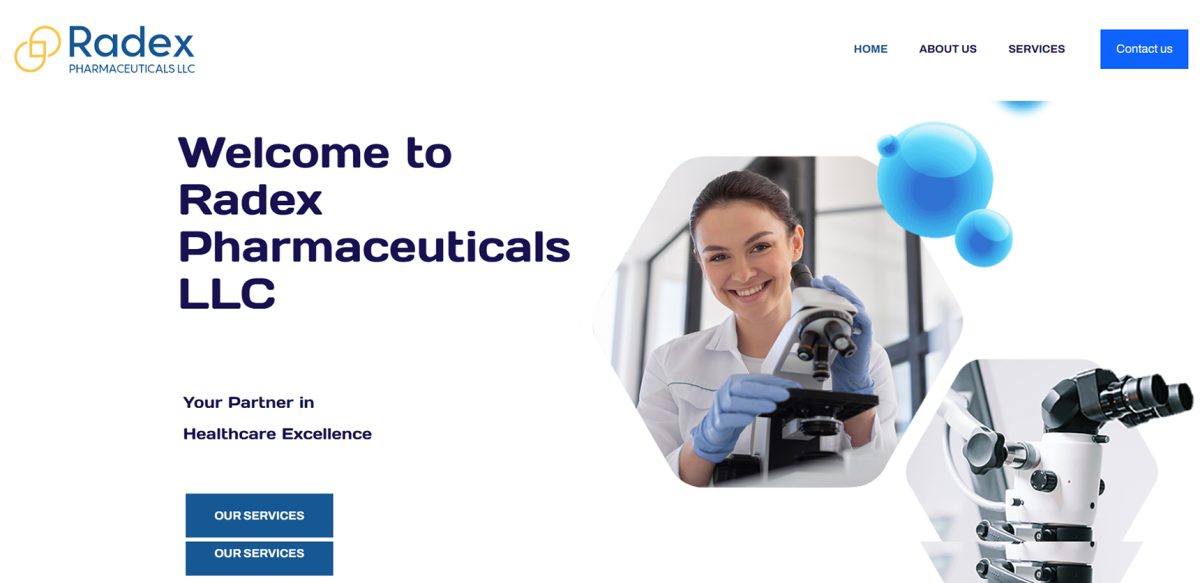 Radex
PHARMACEUTICALS LLC

HOME ABOUT US SERVICES Contact us

Welcome to Radex Pharmaceuticals LLC

Your Partner in Healthcare Excellence

OUR SERVICES
OUR SERVICES